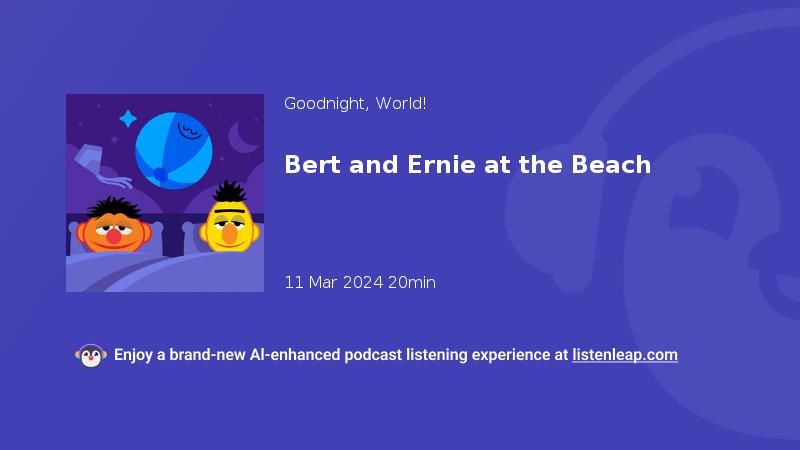 Goodnight, World!

Bert and Ernie at the Beach

11 Mar 2024 20min

Enjoy a brand-new AI-enhanced podcast listening experience at listenleap.com